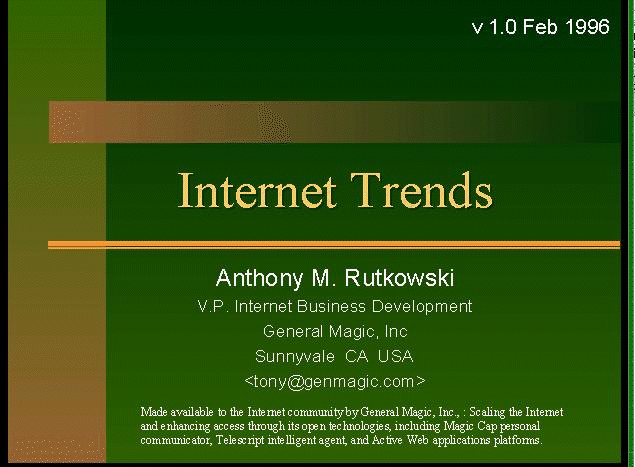 v 1.0 Feb 1996

Internet Trends

Anthony M. Rutkowski
V.P. Internet Business Development
General Magic, Inc
Sunnyvale CA USA
<tony@genmagic.com>

Made available to the Internet community by General Magic, Inc., : Scaling the Internet and enhancing access through its open technologies, including Magic Cap personal communicator, Telescript intelligent agent, and Active Web applications platforms.